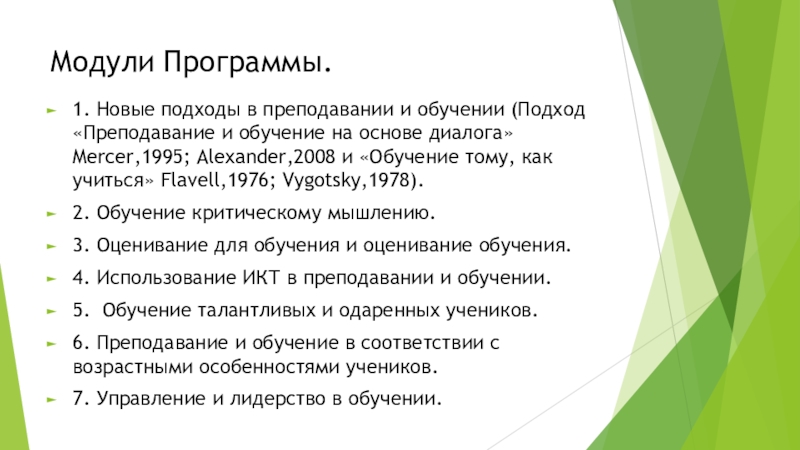 Модули Программы.

1. Новые подходы в преподавании и обучении (Подход «Преподавание и обучение на основе диалога» Mercer,1995; Alexander,2008 и «Обучение тому, как учиться» Flavell,1976; Vygotsky,1978).

2. Обучение критическому мышлению.

3. Оценивание для обучения и оценивание обучения.

4. Использование ИКТ в преподавании и обучении.

5.  Обучение талантливых и одаренных учеников.

6. Преподавание и обучение в соответствии с возрастными особенностями учеников.

7. Управление и лидерство в обучении.